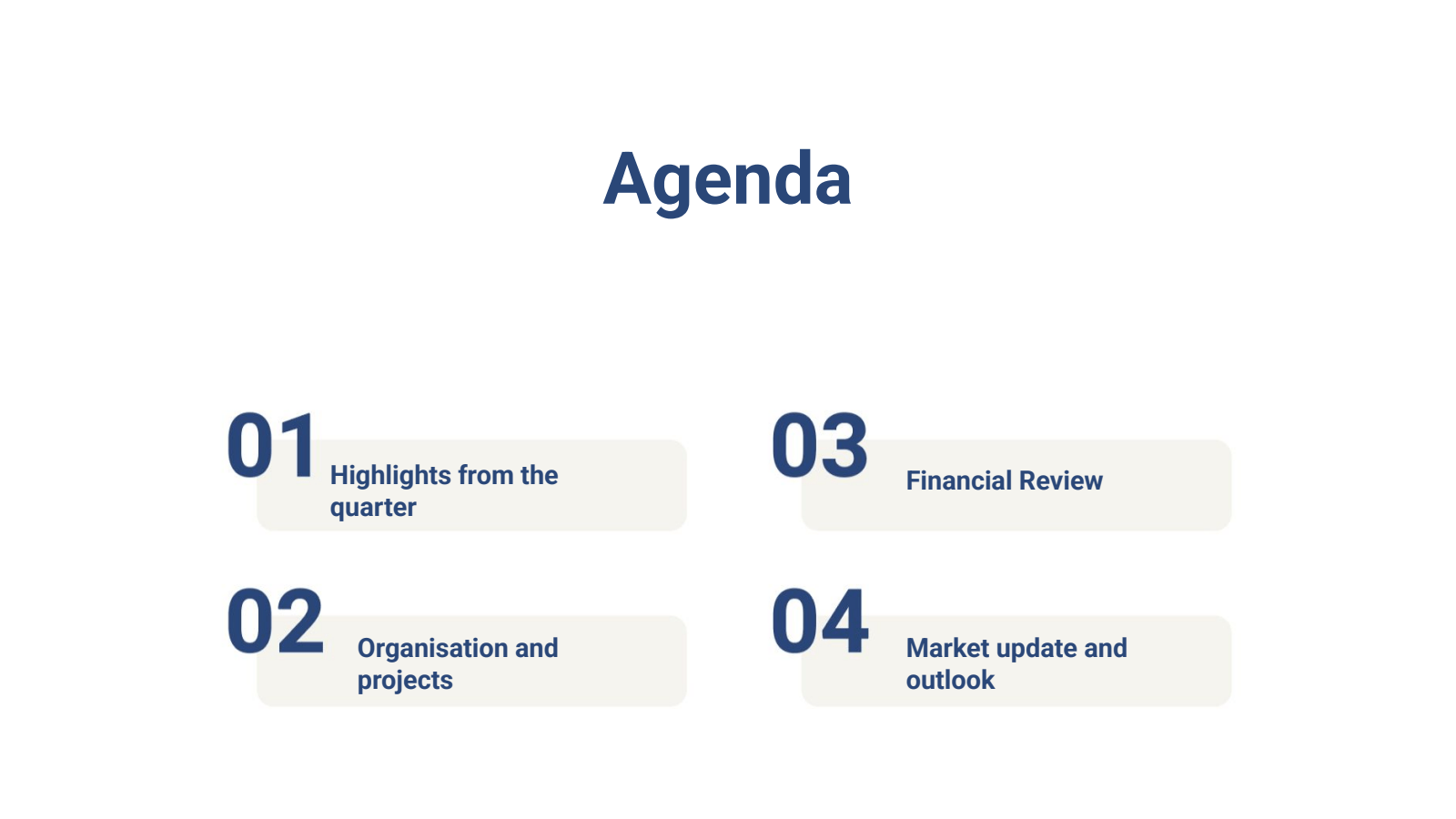 Agenda

01 Highlights from the quarter

02 Organisation and projects

03 Financial Review

04 Market update and outlook